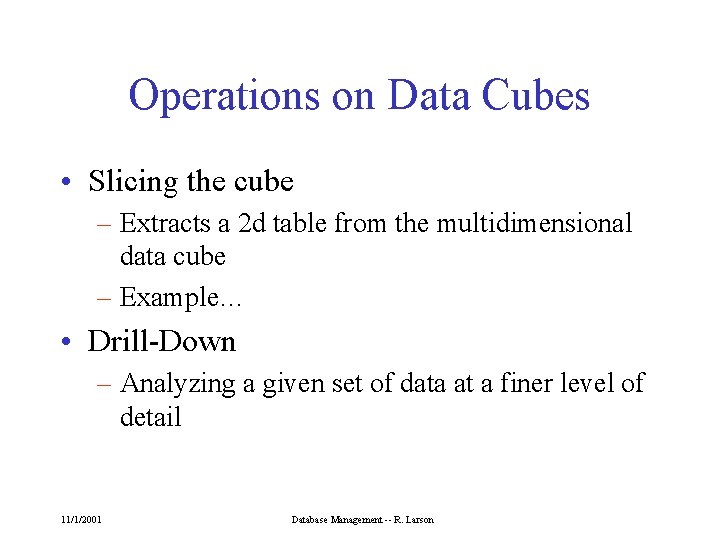 Operations on Data Cubes

• Slicing the cube
– Extracts a 2d table from the multidimensional data cube
– Example…
• Drill-Down
– Analyzing a given set of data at a finer level of detail

11/1/2001

Database Management -- R. Larson